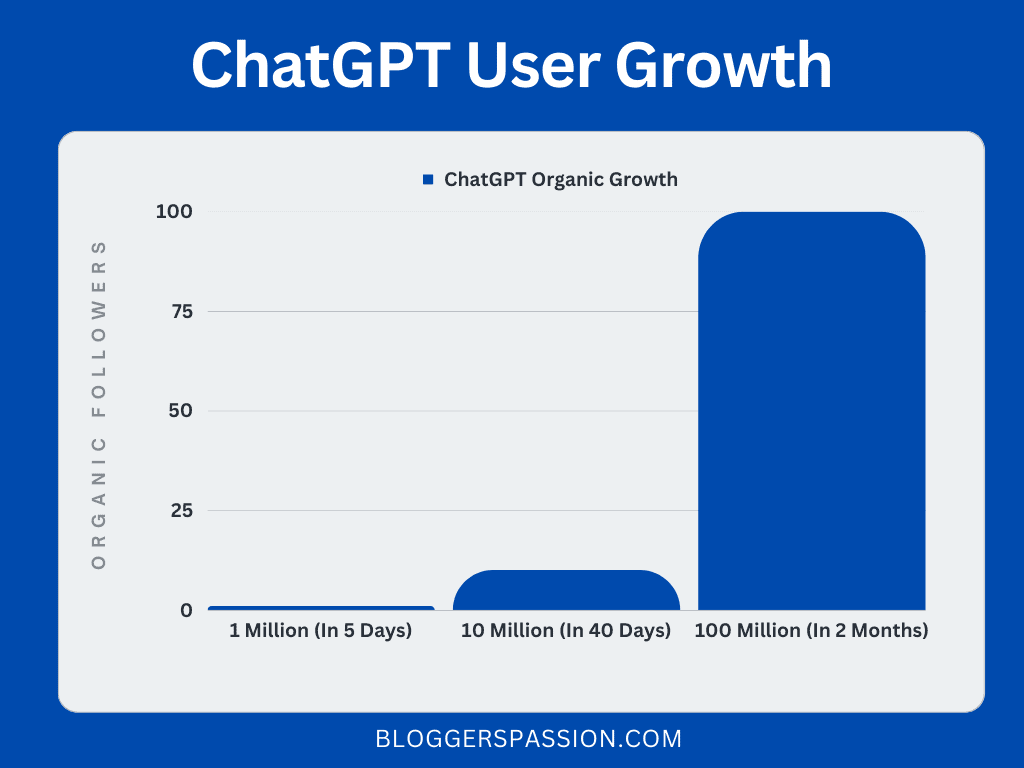 ChatGPT User Growth

ChatGPT Organic Growth

ORGANIC FOLLOWERS

100
75
50
25
0

1 Million (In 5 Days)
10 Million (In 40 Days)
100 Million (In 2 Months)

BLOGGERSPASSION.COM